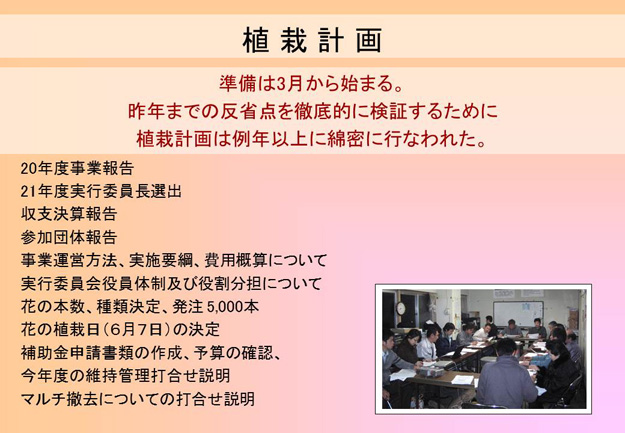 植栽計画

準備は3月から始まる。
昨年までの反省点を徹底的に検証するために
植栽計画は例年以上に綿密に行なわれた。

20年度事業報告
21年度実行委員長選出
収支決算報告
参加団体報告
事業運営方法、実施要綱、費用概算について
実行委員会役員体制及び役割分担について
花の本数、種類決定、発注 5,000本
花の植栽日（6月7日）の決定
補助金申請書類の作成、予算の確認、
今年度の維持管理打合せ説明
マルチ撤去についての打合せ説明